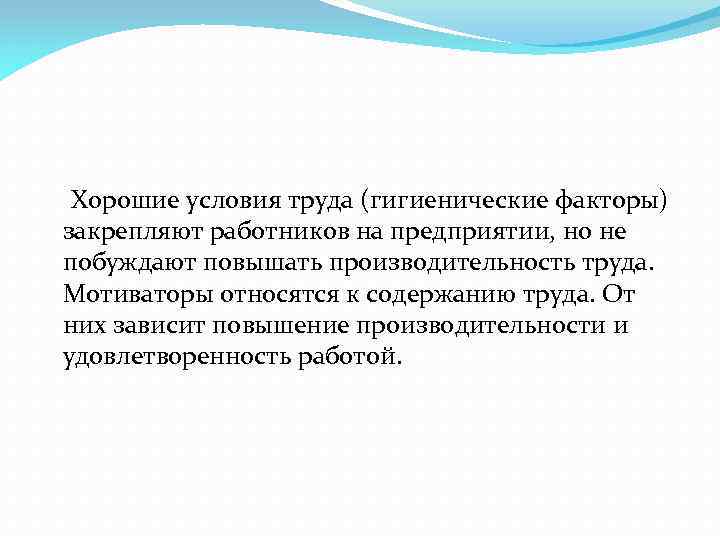 Хорошие условия труда (гигиенические факторы) закрепляют работников на предприятии, но не побуждают повышать производительность труда. Мотиваторы относятся к содержанию труда. От них зависит повышение производительности и удовлетворенность работой.